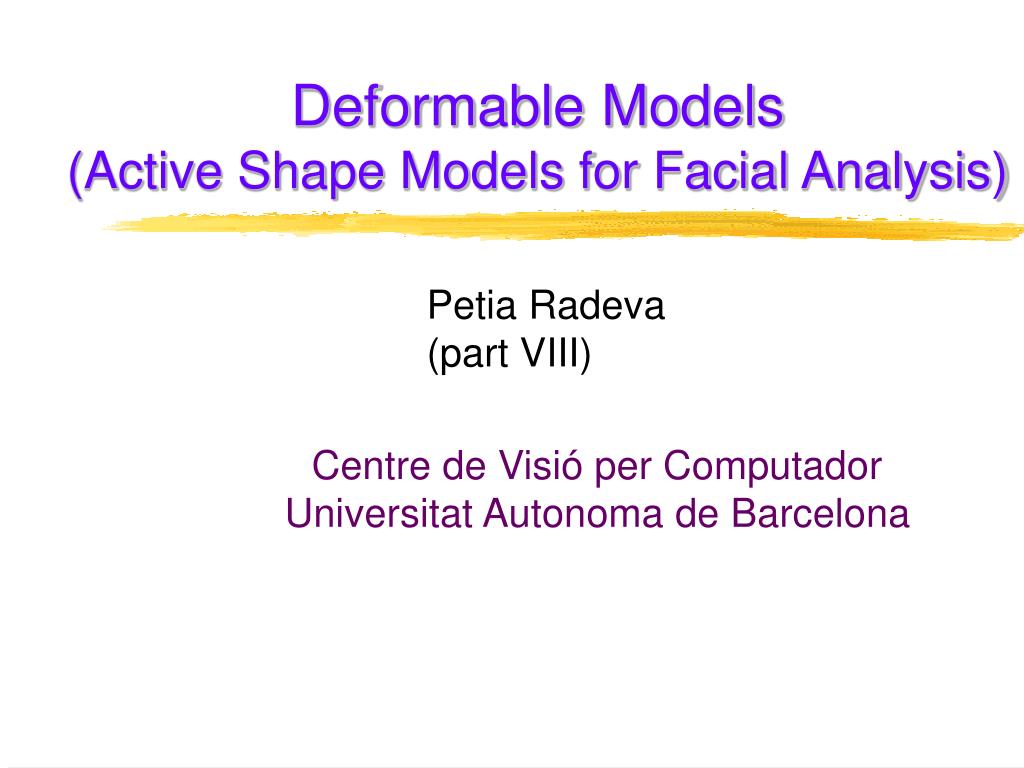 Deformable Models
(Active Shape Models for Facial Analysis)

Petia Radeva
(part VIII)

Centre de Visió per Computador
Universitat Autonoma de Barcelona